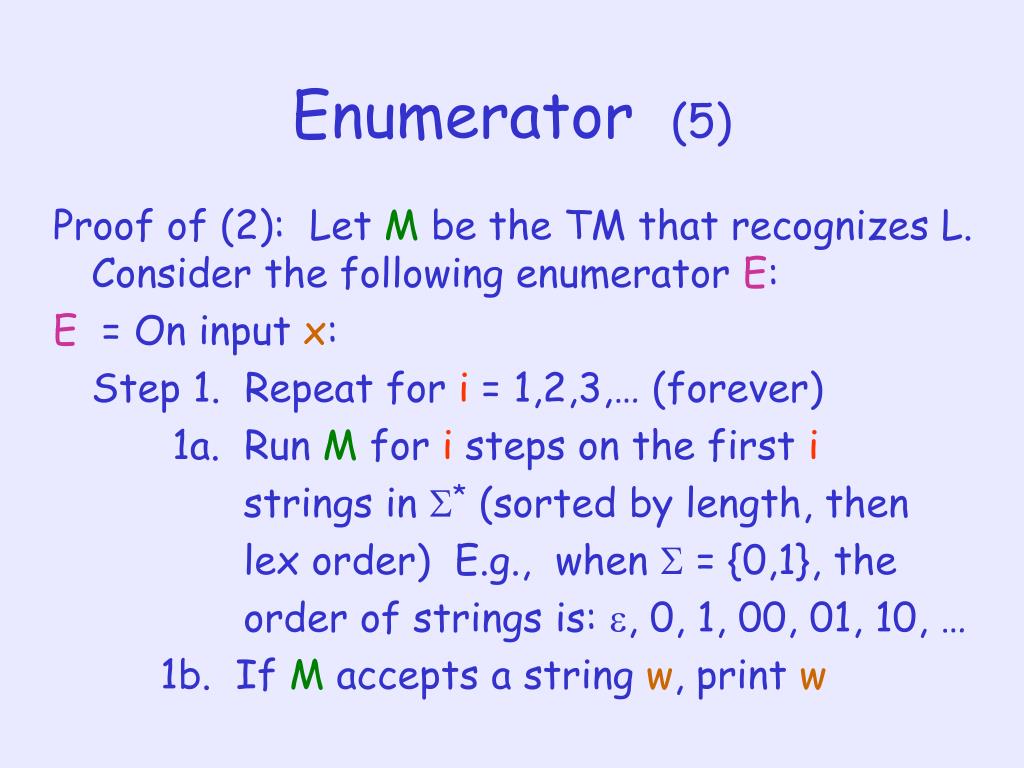 Enumerator (5)

Proof of (2): Let M be the TM that recognizes L. Consider the following enumerator E:

E = On input x:

Step 1. Repeat for i = 1,2,3,… (forever)

1a. Run M for i steps on the first i strings in $\Sigma^*$ (sorted by length, then lex order) E.g., when $\Sigma$ = {0,1}, the order of strings is: $\varepsilon$, 0, 1, 00, 01, 10, …

1b. If M accepts a string w, print w